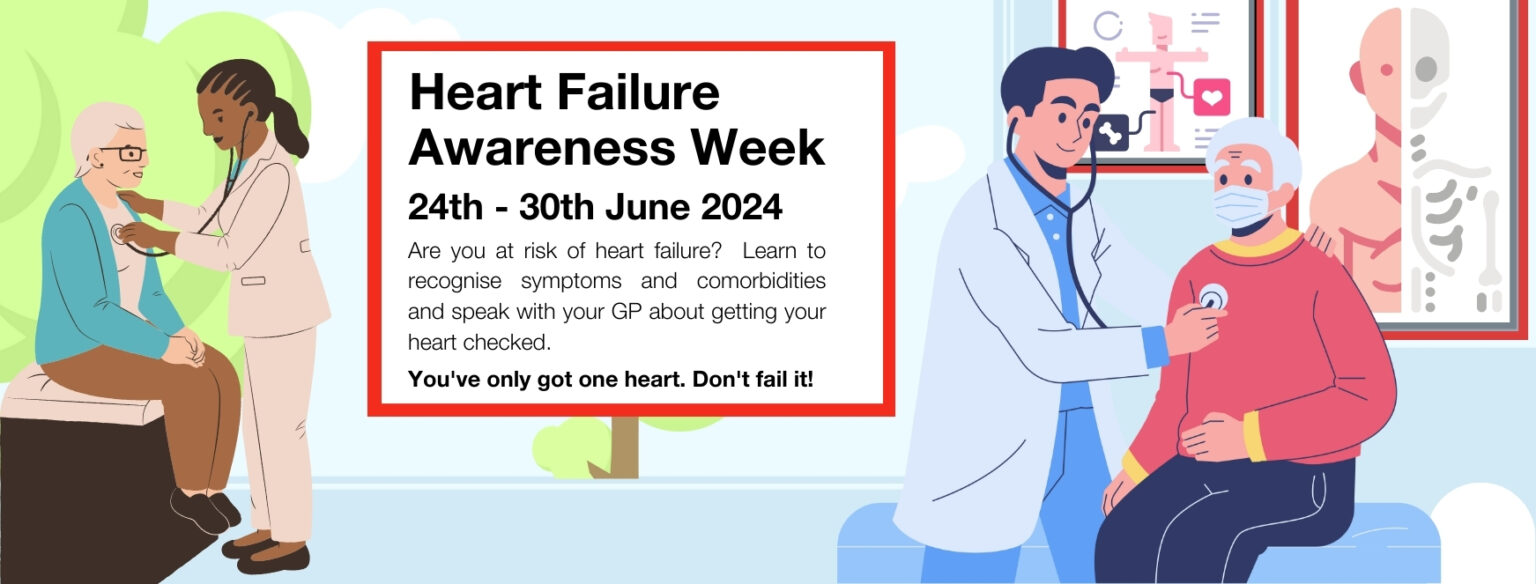 Heart Failure Awareness Week

24th - 30th June 2024

Are you at risk of heart failure? Learn to recognise symptoms and comorbidities and speak with your GP about getting your heart checked.

You've only got one heart. Don't fail it!